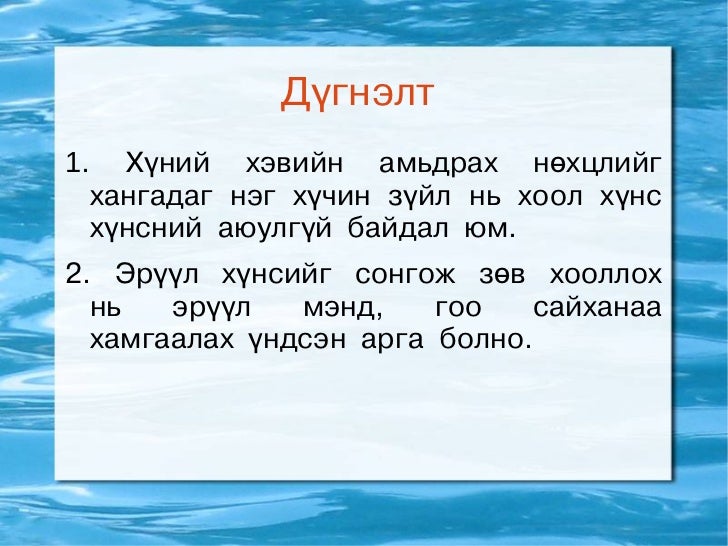 Дүгнэлт

1. Хүний хэвийн амьдрах нөхцлийг хангадаг нэг хүчин зүйл нь хоол хүнс хүнсний аюулгүй байдал юм.

2. Эрүүл хүнсийг сонгож зөв хооллох нь эрүүл мэнд, гоо сайханаа хамгаалах үндсэн арга болно.